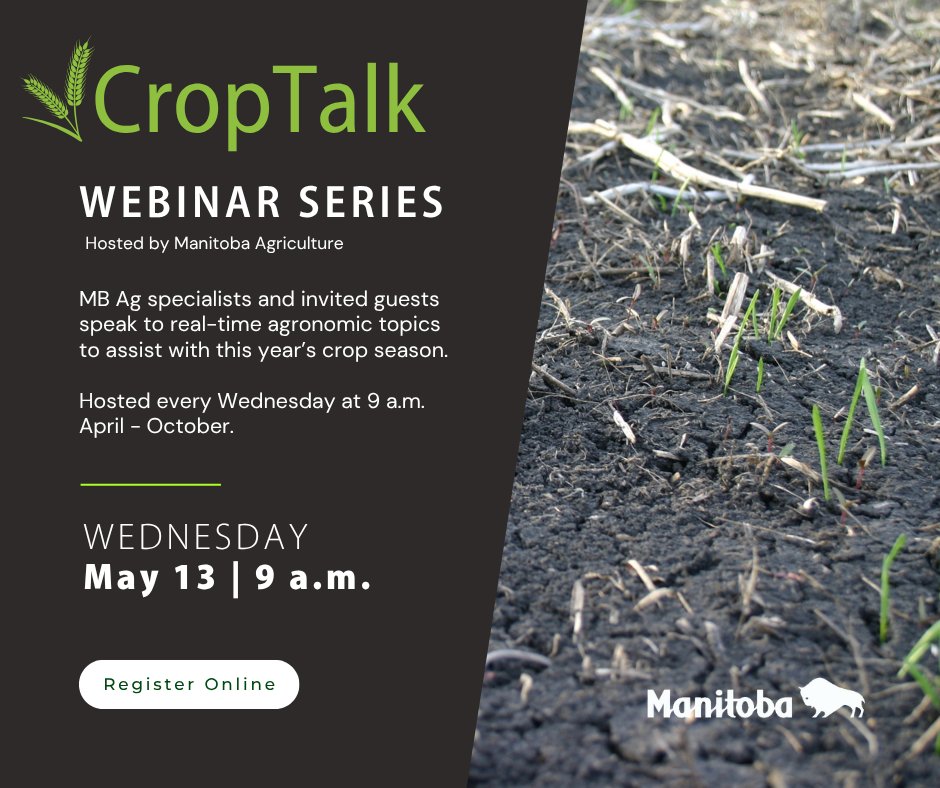 CropTalk

WEBINAR SERIES

Hosted by Manitoba Agriculture

MB Ag specialists and invited guests speak to real-time agronomic topics to assist with this year's crop season.

Hosted every Wednesday at 9 a.m. April - October.

WEDNESDAY
May 13 | 9 a.m.

Register Online

Manitoba